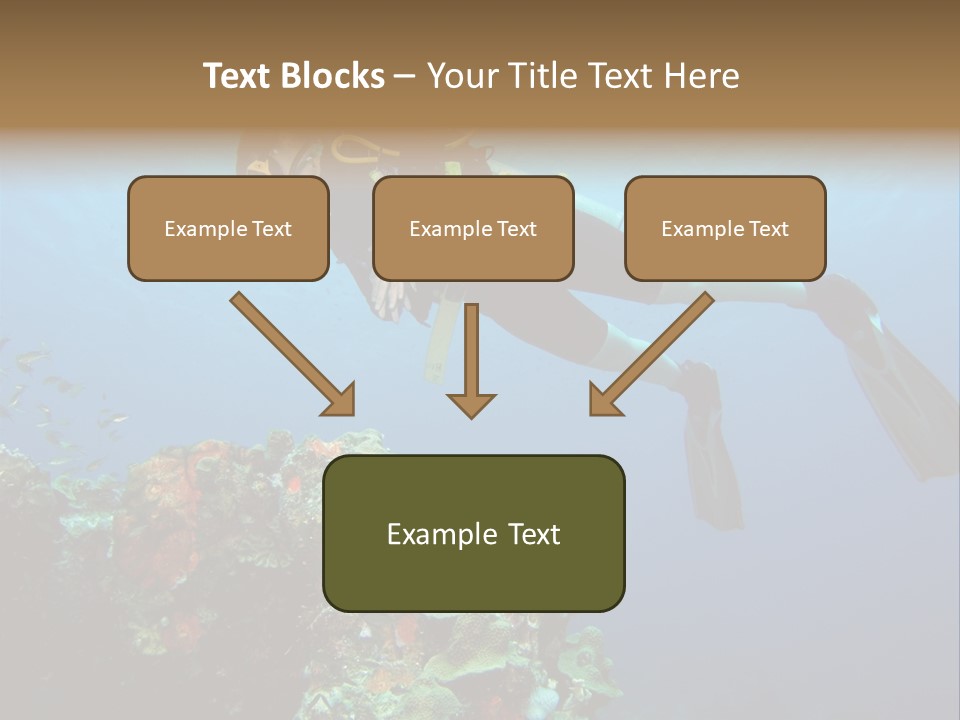 Text Blocks – Your Title Text Here

Example Text

Example Text

Example Text

Example Text